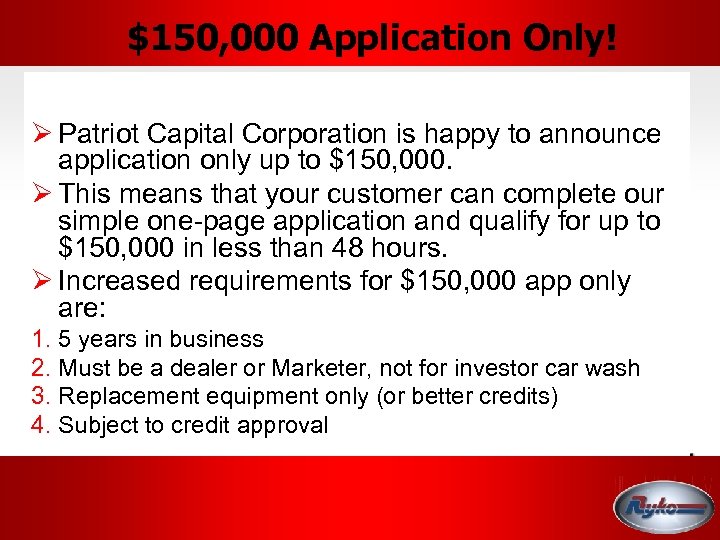 $150,000 Application Only!

➢ Patriot Capital Corporation is happy to announce application only up to $150,000.

➢ This means that your customer can complete our simple one-page application and qualify for up to $150,000 in less than 48 hours.

➢ Increased requirements for $150,000 app only are:

1. 5 years in business
2. Must be a dealer or Marketer, not for investor car wash
3. Replacement equipment only (or better credits)
4. Subject to credit approval

Ryko